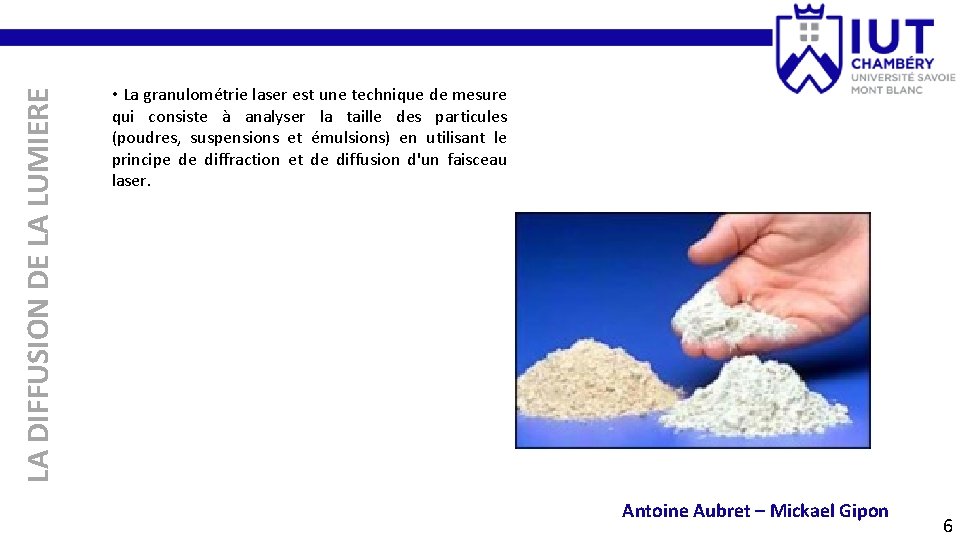 LA DIFFUSION DE LA LUMIERE

IUT CHAMBÉRY UNIVERSITÉ SAVOIE MONT BLANC

• La granulométrie laser est une technique de mesure qui consiste à analyser la taille des particules (poudres, suspensions et émulsions) en utilisant le principe de diffraction et de diffusion d'un faisceau laser.

Antoine Aubret – Mickael Gipon

6